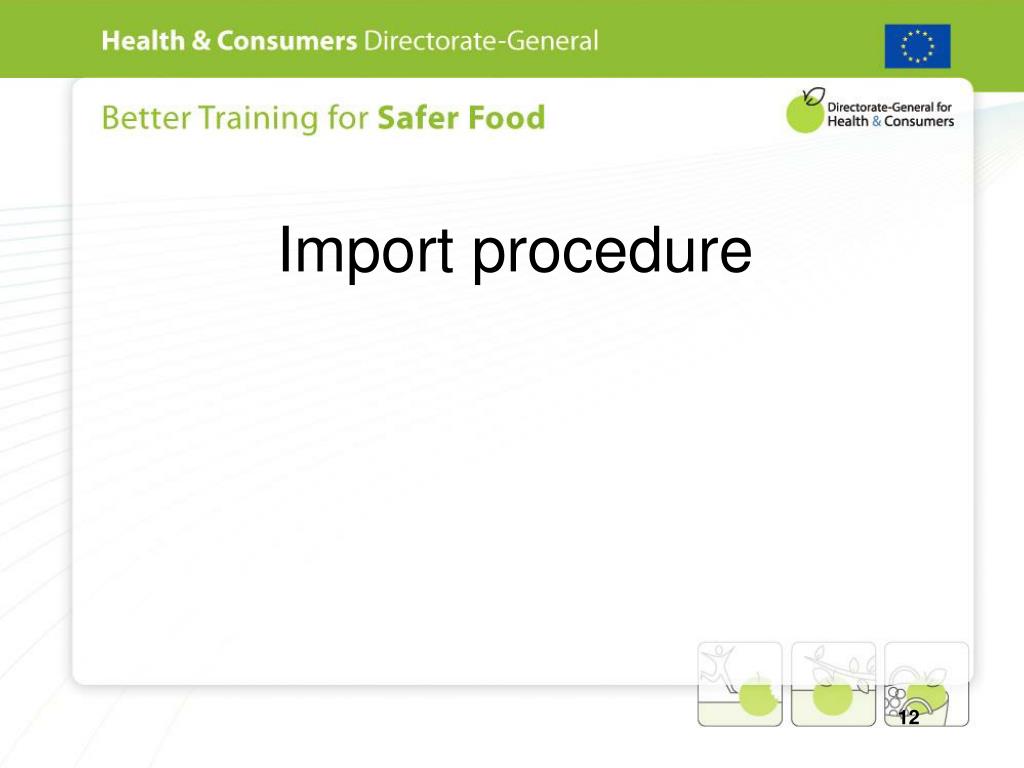 Health & Consumers Directorate-General

Better Training for Safer Food

Directorate-General for Health & Consumers

Import procedure

12